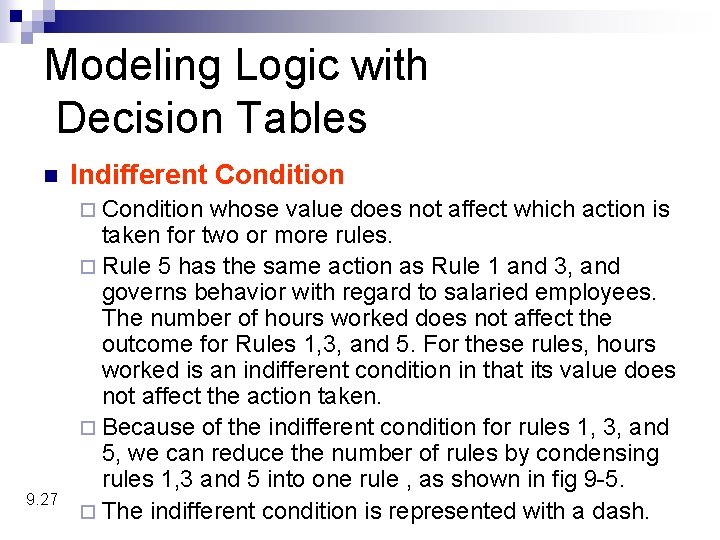 Modeling Logic with Decision Tables

Indifferent Condition

Condition whose value does not affect which action is taken for two or more rules.

Rule 5 has the same action as Rule 1 and 3, and governs behavior with regard to salaried employees. The number of hours worked does not affect the outcome for Rules 1,3, and 5. For these rules, hours worked is an indifferent condition in that its value does not affect the action taken.

Because of the indifferent condition for rules 1, 3, and 5, we can reduce the number of rules by condensing rules 1,3 and 5 into one rule , as shown in fig 9-5.

The indifferent condition is represented with a dash.

9.27